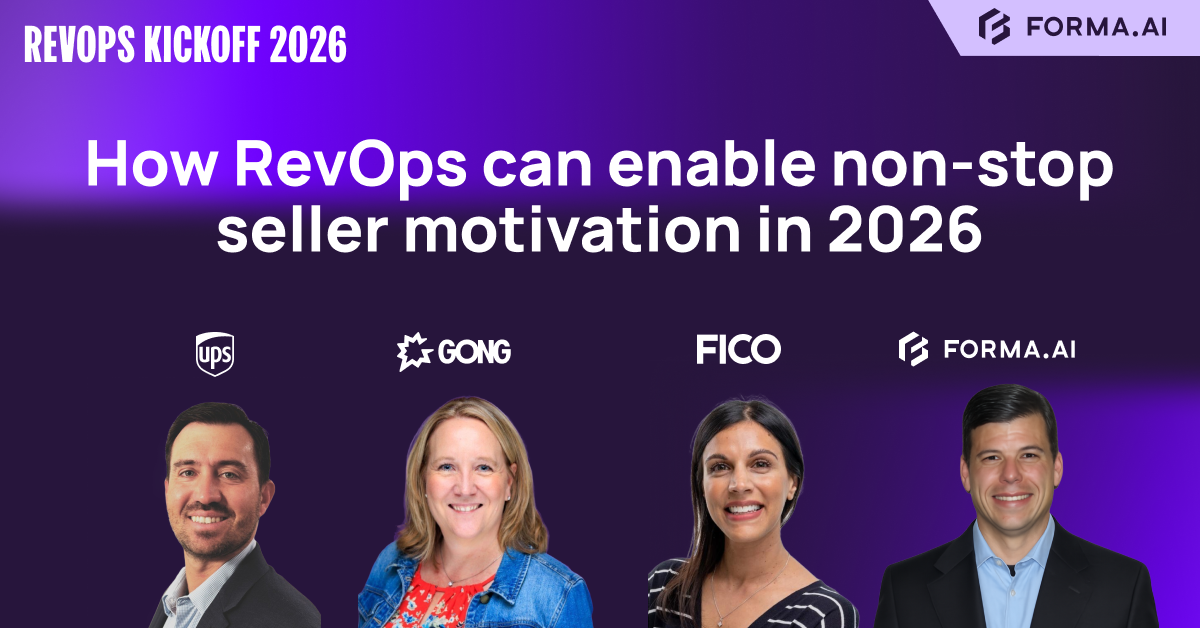 REVOPS KICKOFF 2026

FORMA.AI

How RevOps can enable non-stop seller motivation in 2026

ups

GONG

FICO

FORMA.AI